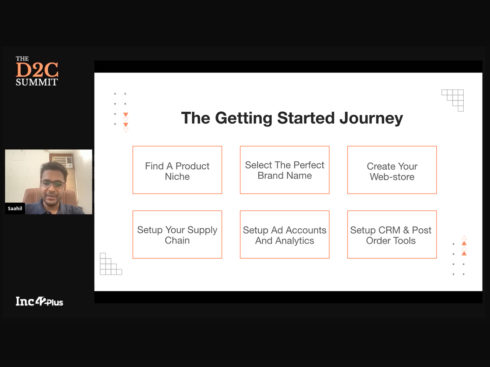 THE
D2C
SUMMIT

Saahil

Inc42 Plus

The Getting Started Journey

Find A Product Niche

Select The Perfect Brand Name

Create Your Web-store

Setup Your Supply Chain

Setup Ad Accounts And Analytics

Setup CRM & Post Order Tools